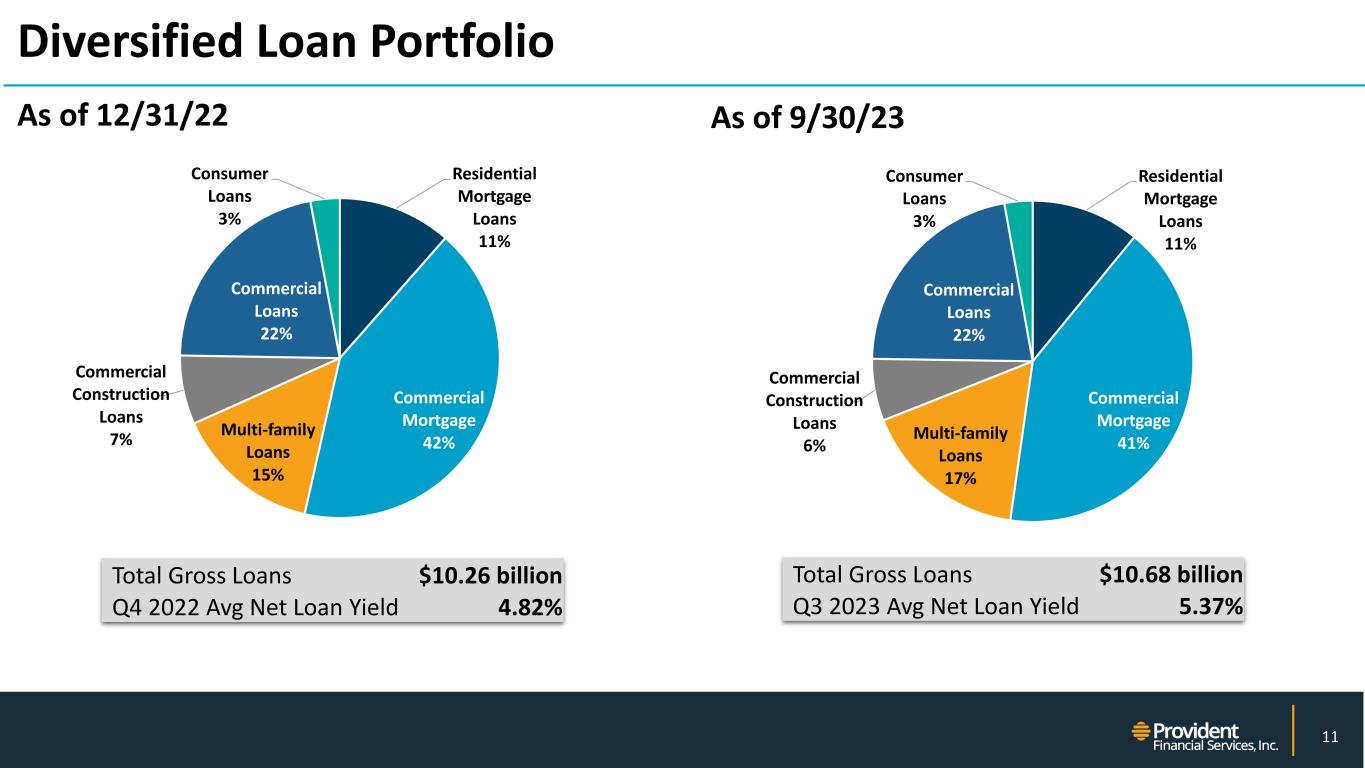 Diversified Loan Portfolio

As of 12/31/22

Consumer Loans 3%

Residential Mortgage Loans 11%

Commercial Loans 22%

Commercial Construction Loans 7%

Multi-family Loans 15%

Commercial Mortgage 42%

| Total Gross Loans | $10.26 billion |
|---|---|
| Q4 2022 Avg Net Loan Yield | 4.82% |

As of 9/30/23

Consumer Loans 3%

Residential Mortgage Loans 11%

Commercial Loans 22%

Commercial Construction Loans 6%

Multi-family Loans 17%

Commercial Mortgage 41%

| Total Gross Loans | $10.68 billion |
|---|---|
| Q3 2023 Avg Net Loan Yield | 5.37% |

Provident Financial Services, Inc.

11